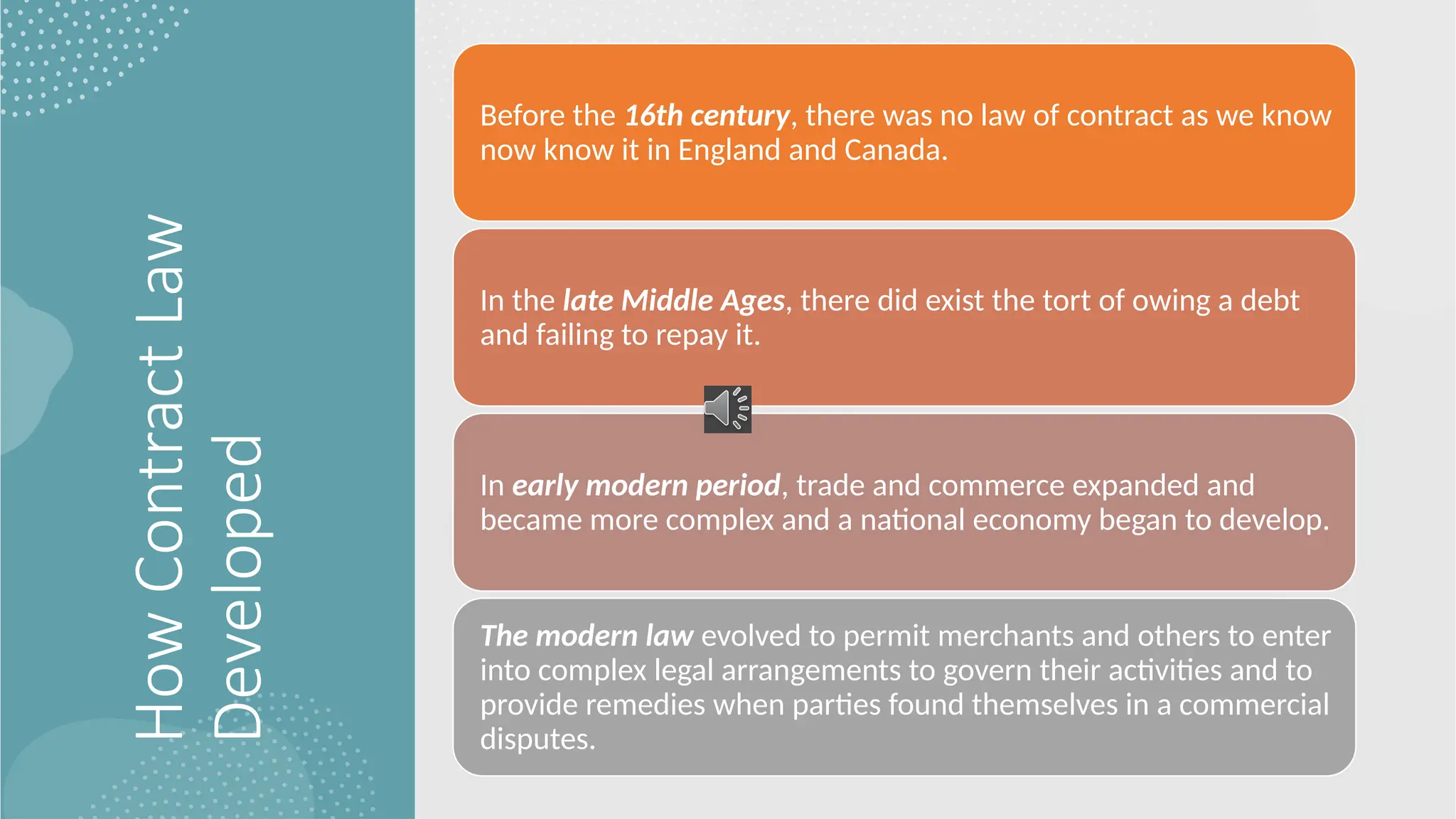 How Contract Law Developed

Before the 16th century, there was no law of contract as we know now know it in England and Canada.

In the late Middle Ages, there did exist the tort of owing a debt and failing to repay it.

In early modern period, trade and commerce expanded and became more complex and a national economy began to develop.

The modern law evolved to permit merchants and others to enter into complex legal arrangements to govern their activities and to provide remedies when parties found themselves in a commercial disputes.